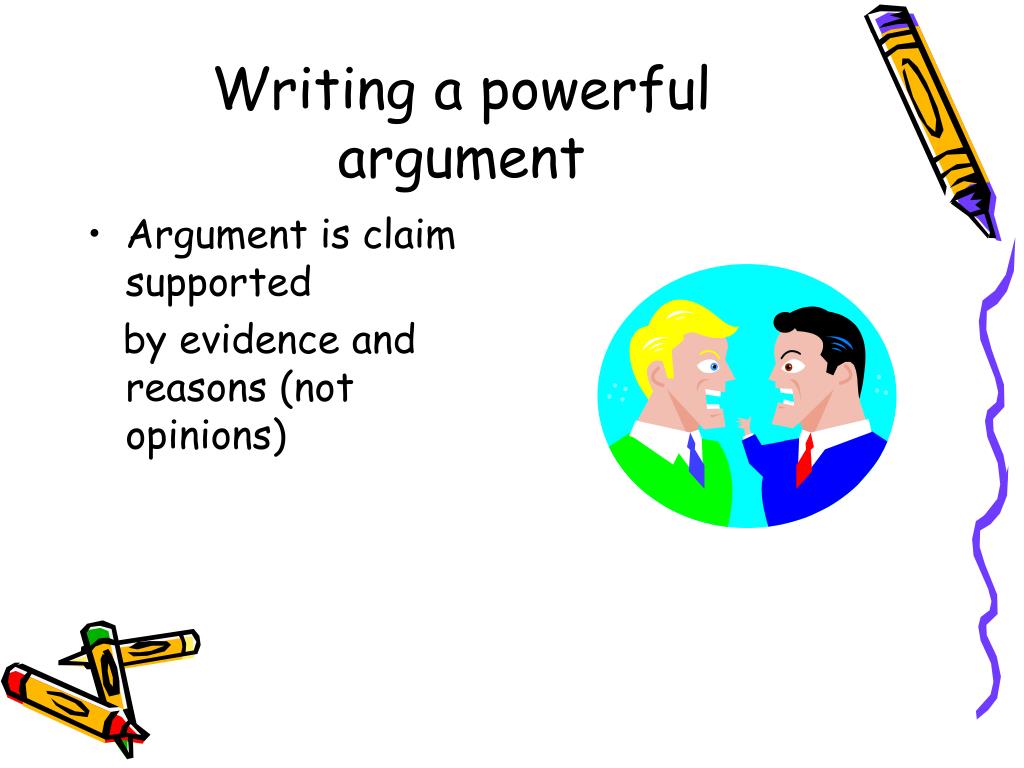 Writing a powerful argument

• Argument is claim supported
by evidence and reasons (not opinions)